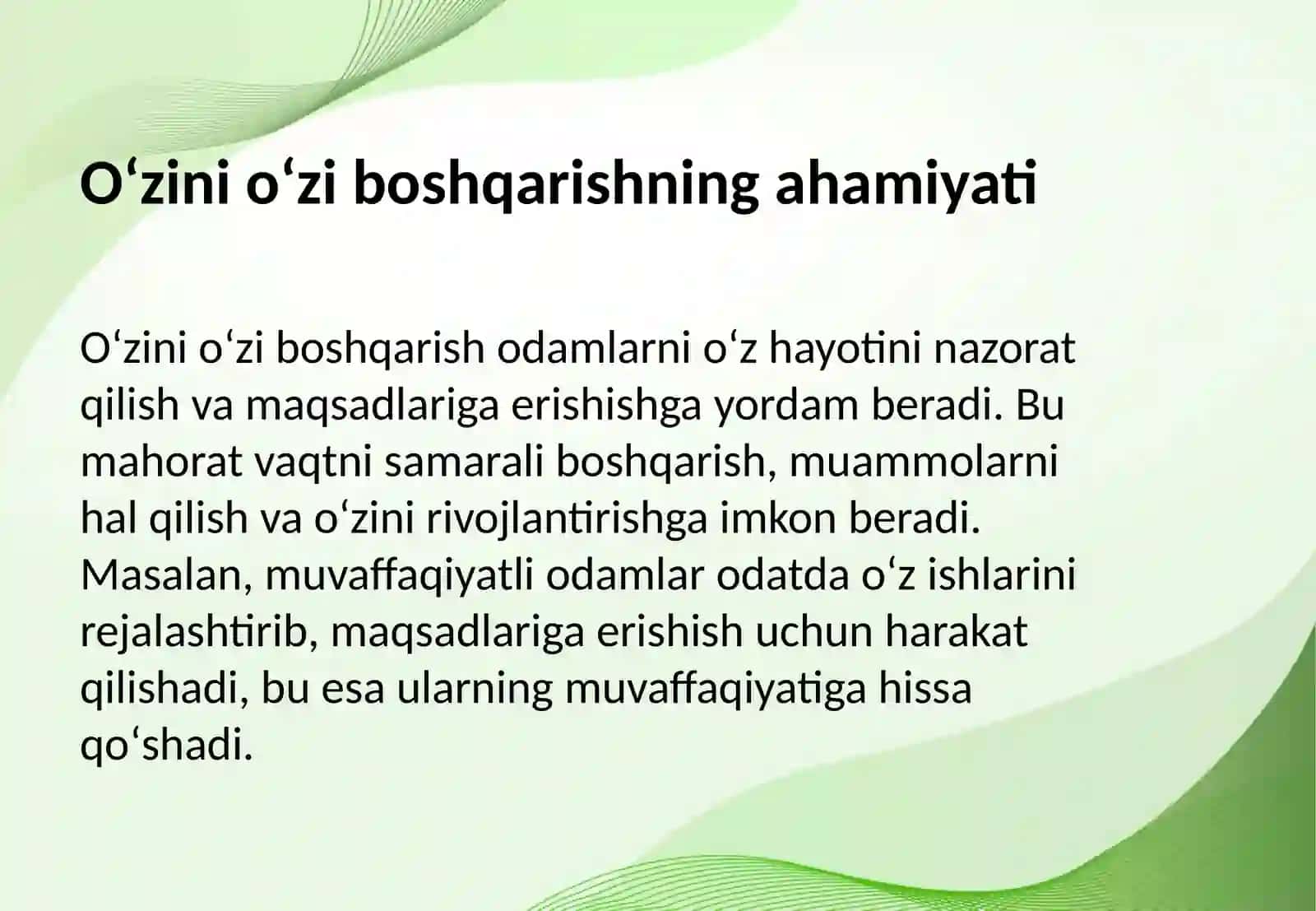 O‘zini o‘zi boshqarishning ahamiyati

O‘zini o‘zi boshqarish odamlarni o‘z hayotini nazorat qilish va maqsadlariga erishishga yordam beradi. Bu mahorat vaqtni samarali boshqarish, muammolarni hal qilish va o‘zini rivojlantirishga imkon beradi. Masalan, muvaffaqiyatli odamlar odatda o‘z ishlarini rejalashtirib, maqsadlariga erishish uchun harakat qilishadi, bu esa ularning muvaffaqiyatiga hissa qo‘shadi.